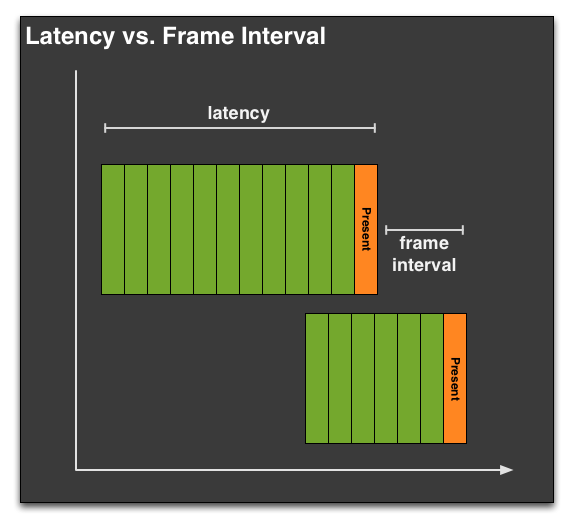 Latency vs. Frame Interval

latency

Present

frame interval

Present